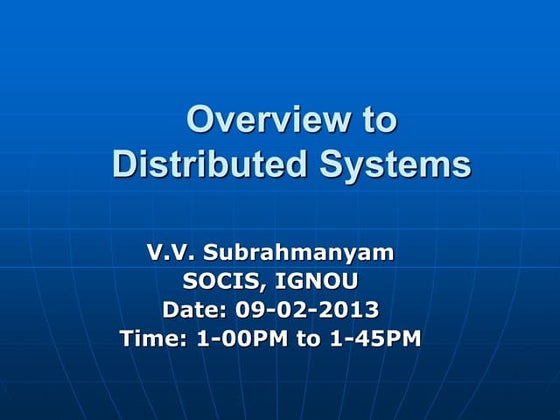 Overview to Distributed Systems

V.V. Subrahmanyam
SOCIS, IGNOU
Date: 09-02-2013
Time: 1-00PM to 1-45PM